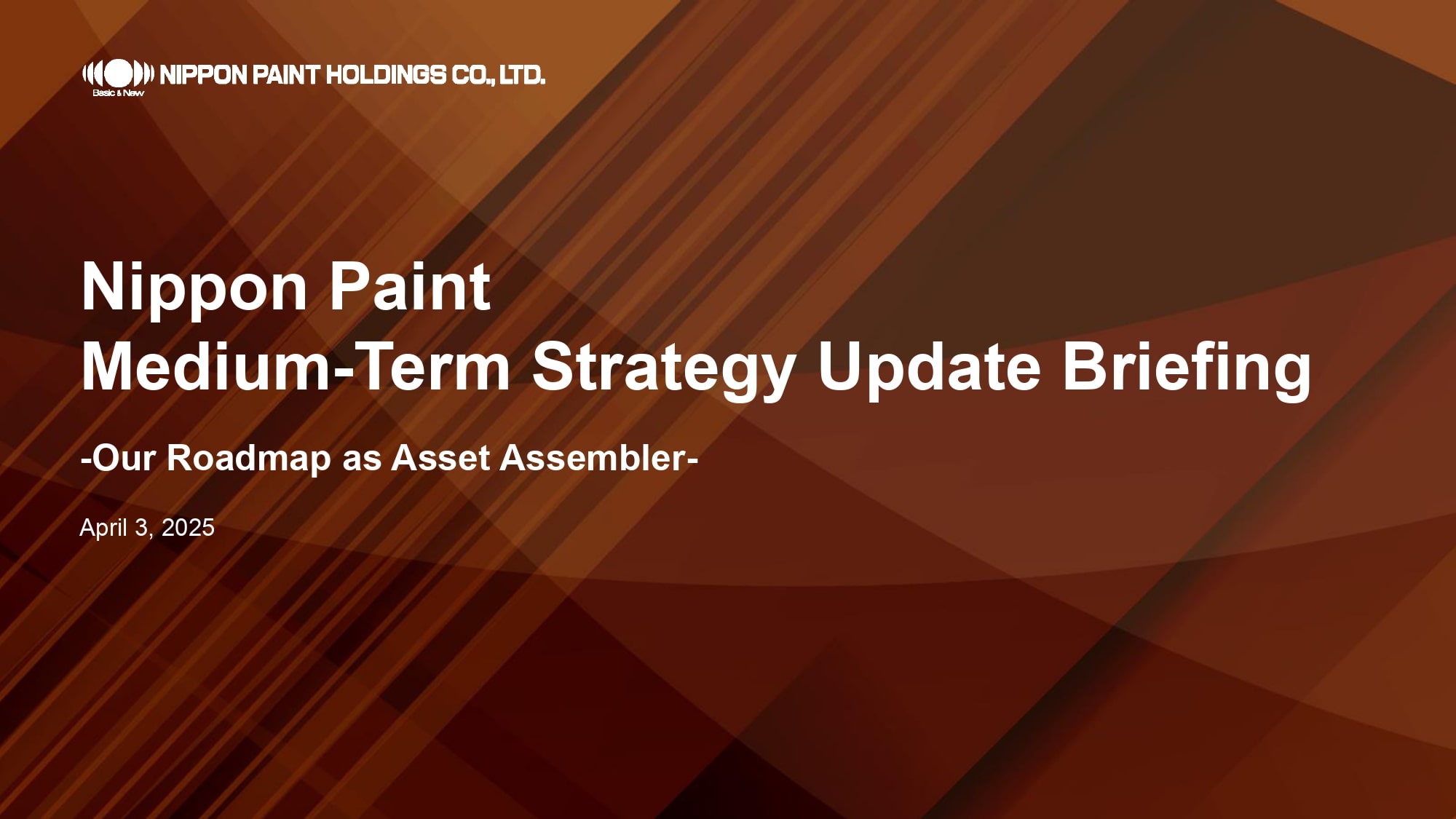 NIPPON PAINT HOLDINGS CO., LTD.
Basic & New

Nippon Paint
Medium-Term Strategy Update Briefing

-Our Roadmap as Asset Assembler-

April 3, 2025